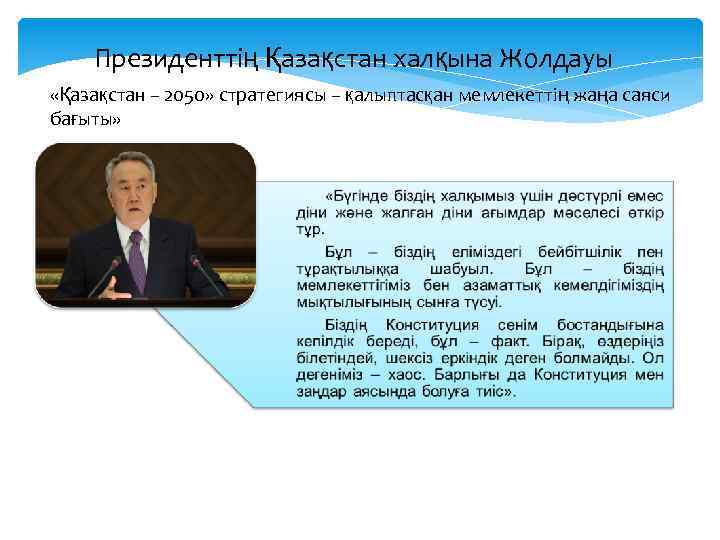 Президенттің Қазақстан халқына Жолдауы

«Қазақстан – 2050» стратегиясы – қалыптасқан мемлекеттің жаңа саяси бағыты»

«Бүгінде біздің халқымыз үшін дәстүрлі емес діни және жалған діни ағымдар мәселесі өткір тұр.

Бұл – біздің еліміздегі бейбітшілік пен тұрақтылыққа шабуыл. Бұл – біздің мемлекеттігіміз бен азаматтық кемелдігіміздің мықтылығының сынға түсуі.

Біздің Конституция сенім бостандығына кепілдік береді, бұл – факт. Бірақ, өздеріңіз білетіндей, шексіз еркіндік деген болмайды. Ол дегеніміз – хаос. Барлығы да Конституция мен заңдар аясында болуға тиіс».